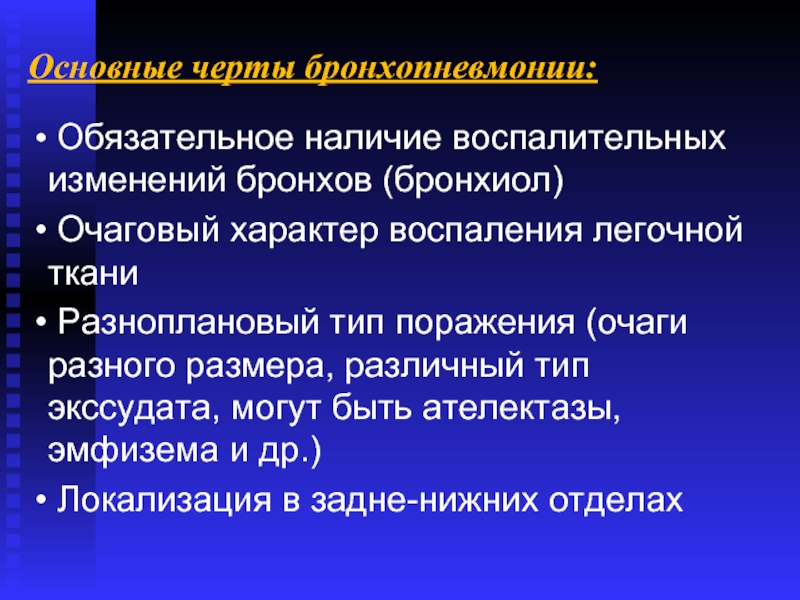 Основные черты бронхопневмонии:

• Обязательное наличие воспалительных изменений бронхов (бронхиол)

• Очаговый характер воспаления легочной ткани

• Разноплановый тип поражения (очаги разного размера, различный тип экссудата, могут быть ателектазы, эмфизема и др.)

• Локализация в задне-нижних отделах